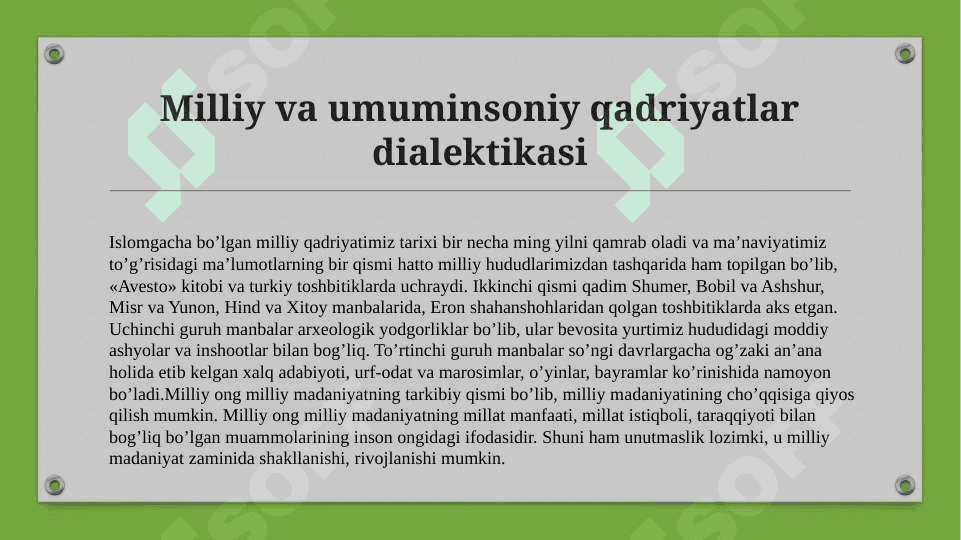 Milliy va umuminsoniy qadriyatlar dialektikasi

Islomgacha bo’lgan milliy qadriyatimiz tarixi bir necha ming yilni qamrab oladi va ma’naviyatimiz to’g’risidagi ma’lumotlarning bir qismi hatto milliy hududlarimizdan tashqarida ham topilgan bo’lib, «Avesto» kitobi va turkiy toshbitiklarda uchraydi. Ikkinchi qismi qadim Shumer, Bobil va Ashshur, Misr va Yunon, Hind va Xitoy manbalarida, Eron shahanshohlaridan qolgan toshbitiklarda aks etgan. Uchinchi guruh manbalar arxeologik yodgorliklar bo’lib, ular bevosita yurtimiz hududidagi moddiy ashyolar va inshootlar bilan bog’liq. To’rtinchi guruh manbalar so’ngi davrlargacha og’zaki an’ana holida etib kelgan xalq adabiyoti, urf-odat va marosimlar, o’yinlar, bayramlar ko’rinishida namoyon bo’ladi.Milliy ong milliy madaniyatning tarkibiy qismi bo’lib, milliy madaniyatining cho’qqisiga qiyos qilish mumkin. Milliy ong milliy madaniyatning millat manfaati, millat istiqboli, taraqqiyoti bilan bog’liq bo’lgan muammolarining inson ongidagi ifodasidir. Shuni ham unutmaslik lozimki, u milliy madaniyat zaminida shakllanishi, rivojlanishi mumkin.